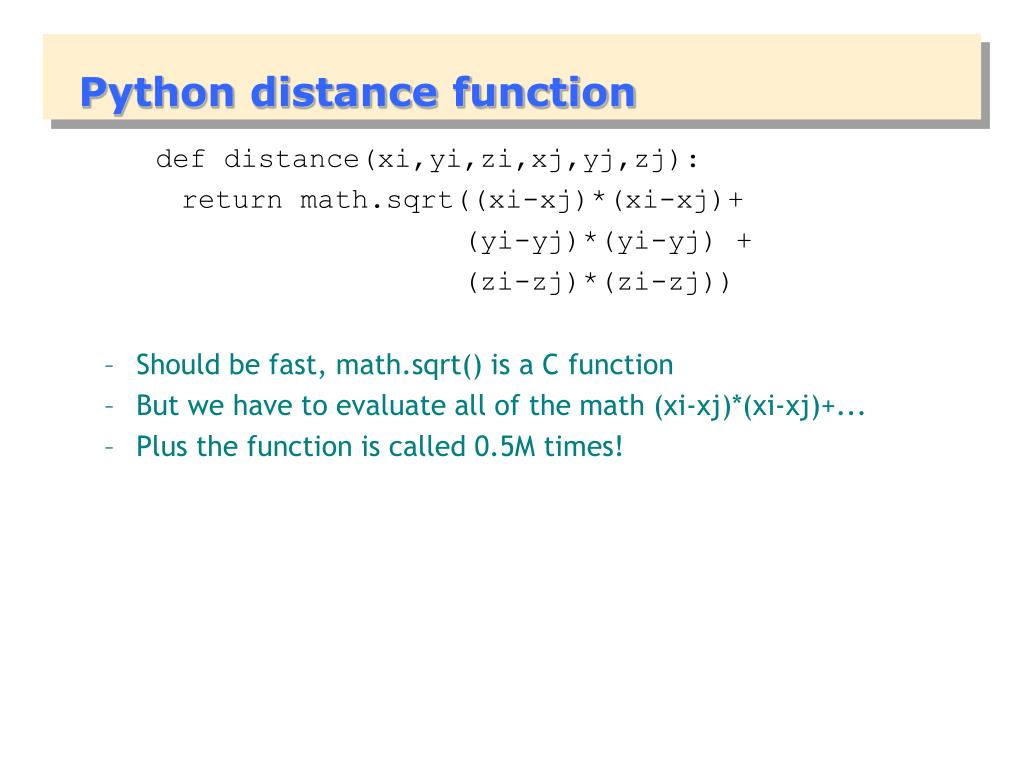 Python distance function

def distance(xi,yi,zi,xj,yj,zj):
  return math.sqrt((xi-xj)*(xi-xj)+
                   (yi-yj)*(yi-yj) +
                   (zi-zj)*(zi-zj))

– Should be fast, math.sqrt() is a C function
– But we have to evaluate all of the math (xi-xj)*(xi-xj)+...
– Plus the function is called 0.5M times!